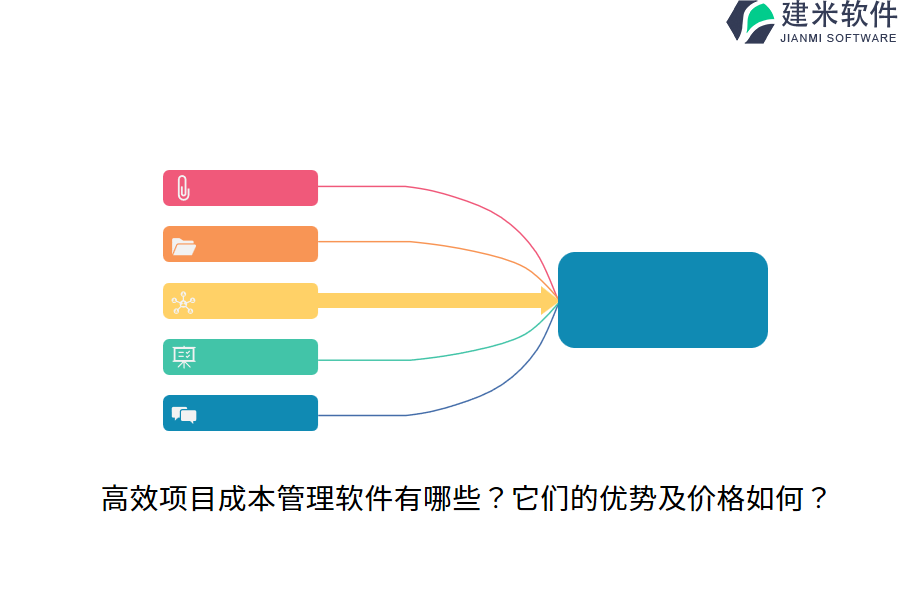 建米软件
JIANMI SOFTWARE

高效项目成本管理软件有哪些？它们的优势及价格如何？